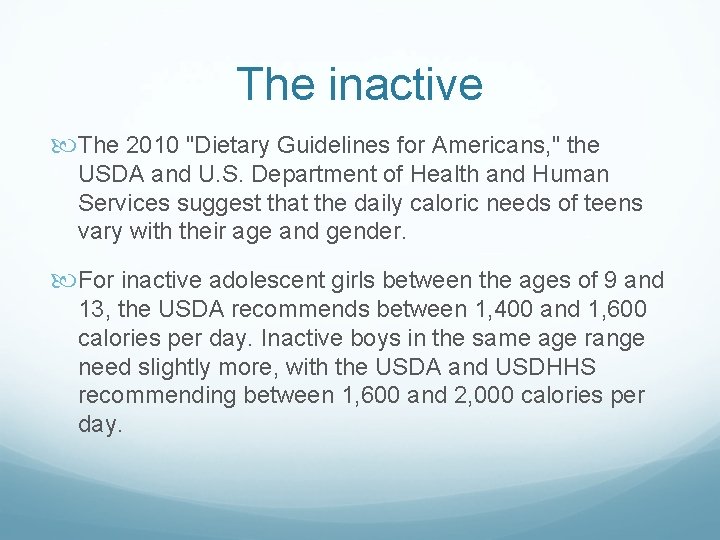 The inactive

The 2010 "Dietary Guidelines for Americans," the USDA and U.S. Department of Health and Human Services suggest that the daily caloric needs of teens vary with their age and gender.

For inactive adolescent girls between the ages of 9 and 13, the USDA recommends between 1,400 and 1,600 calories per day. Inactive boys in the same age range need slightly more, with the USDA and USDHHS recommending between 1,600 and 2,000 calories per day.